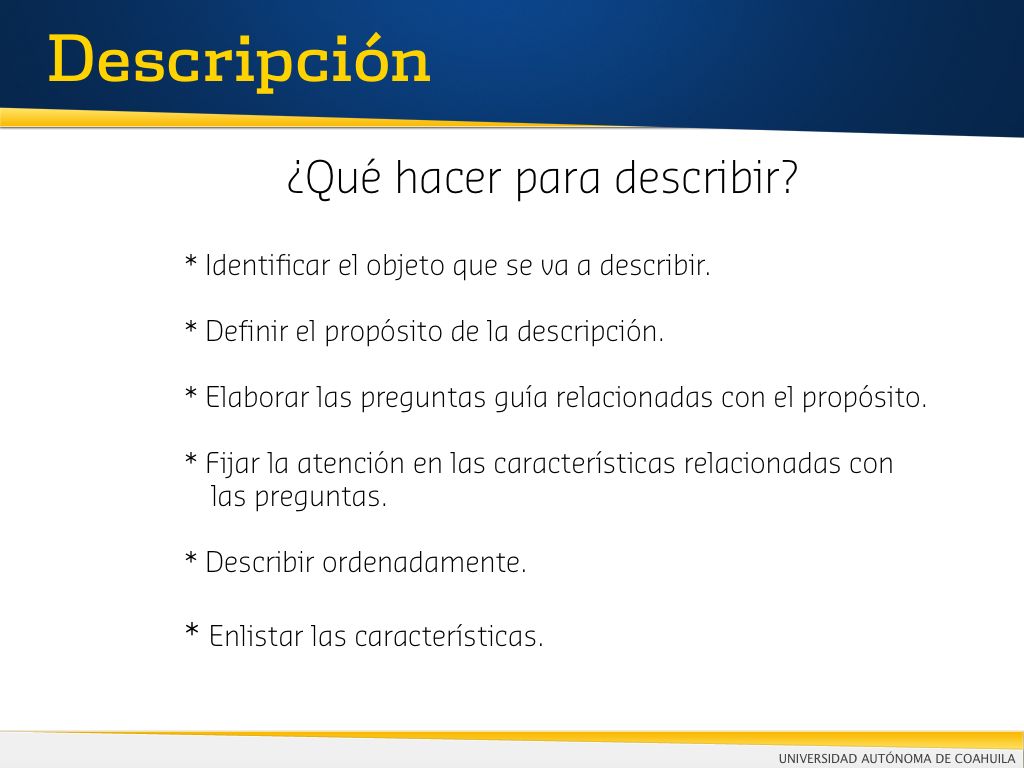 Descripción

¿Qué hacer para describir?

* Identificar el objeto que se va a describir.

* Definir el propósito de la descripción.

* Elaborar las preguntas guía relacionadas con el propósito.

* Fijar la atención en las características relacionadas con las preguntas.

* Describir ordenadamente.

* Enlistar las características.

UNIVERSIDAD AUTÓNOMA DE COAHUILA